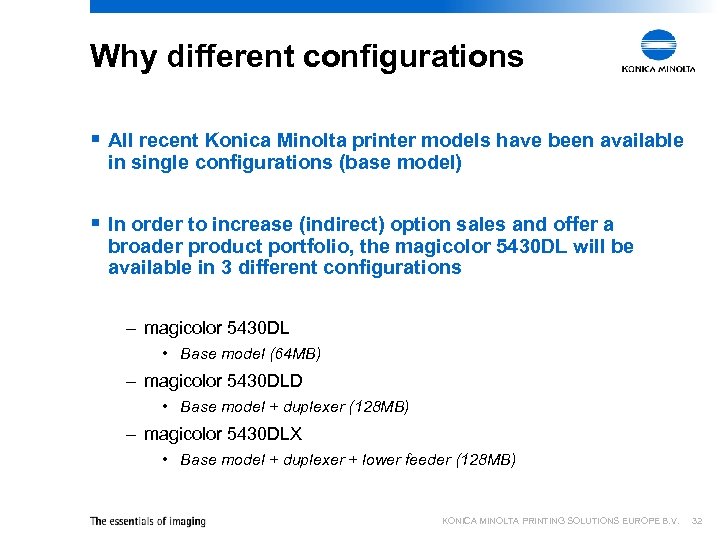 Why different configurations

KONICA MINOLTA

▪ All recent Konica Minolta printer models have been available in single configurations (base model)

▪ In order to increase (indirect) option sales and offer a broader product portfolio, the magicolor 5430DL will be available in 3 different configurations

– magicolor 5430DL
• Base model (64MB)
– magicolor 5430DLD
• Base model + duplexer (128MB)
– magicolor 5430DLX
• Base model + duplexer + lower feeder (128MB)

The essentials of imaging

KONICA MINOLTA PRINTING SOLUTIONS EUROPE B.V. 32